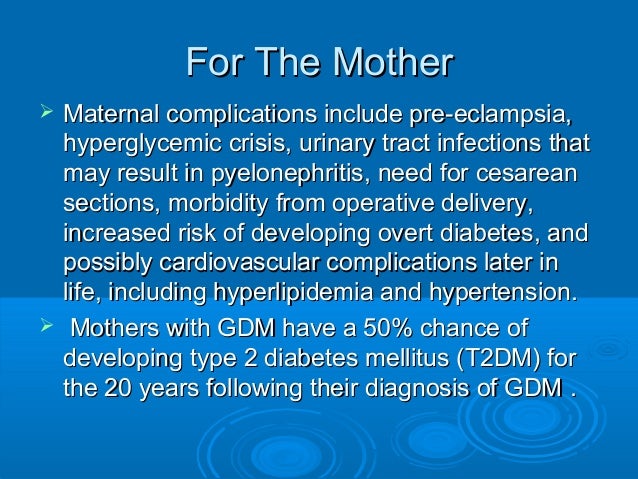 For The Mother

➢ Maternal complications include pre-eclampsia, hyperglycemic crisis, urinary tract infections that may result in pyelonephritis, need for cesarean sections, morbidity from operative delivery, increased risk of developing overt diabetes, and possibly cardiovascular complications later in life, including hyperlipidemia and hypertension.

➢ Mothers with GDM have a 50% chance of developing type 2 diabetes mellitus (T2DM) for the 20 years following their diagnosis of GDM .